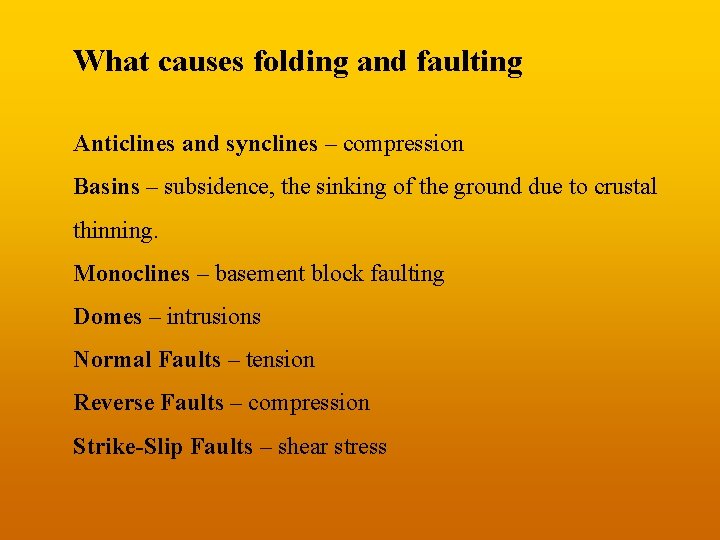 What causes folding and faulting

Anticlines and synclines – compression

Basins – subsidence, the sinking of the ground due to crustal thinning.

Monoclines – basement block faulting

Domes – intrusions

Normal Faults – tension

Reverse Faults – compression

Strike-Slip Faults – shear stress